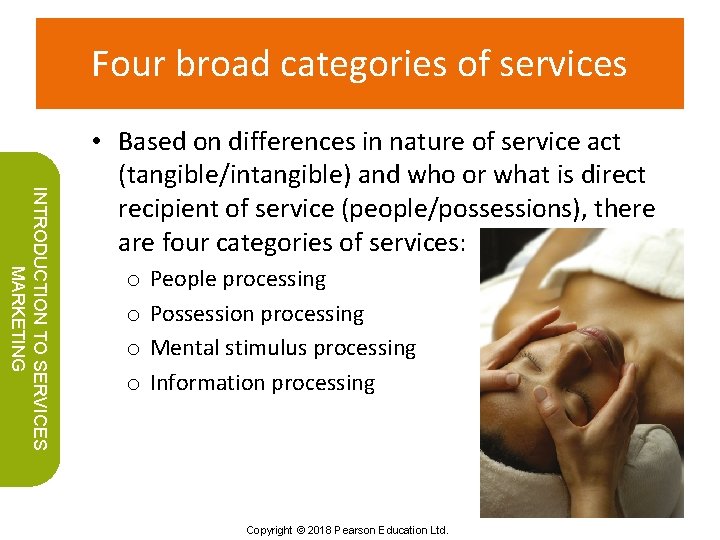 Four broad categories of services

INTRODUCTION TO SERVICES MARKETING

• Based on differences in nature of service act (tangible/intangible) and who or what is direct recipient of service (people/possessions), there are four categories of services:
  o People processing
  o Possession processing
  o Mental stimulus processing
  o Information processing

Copyright © 2018 Pearson Education Ltd.